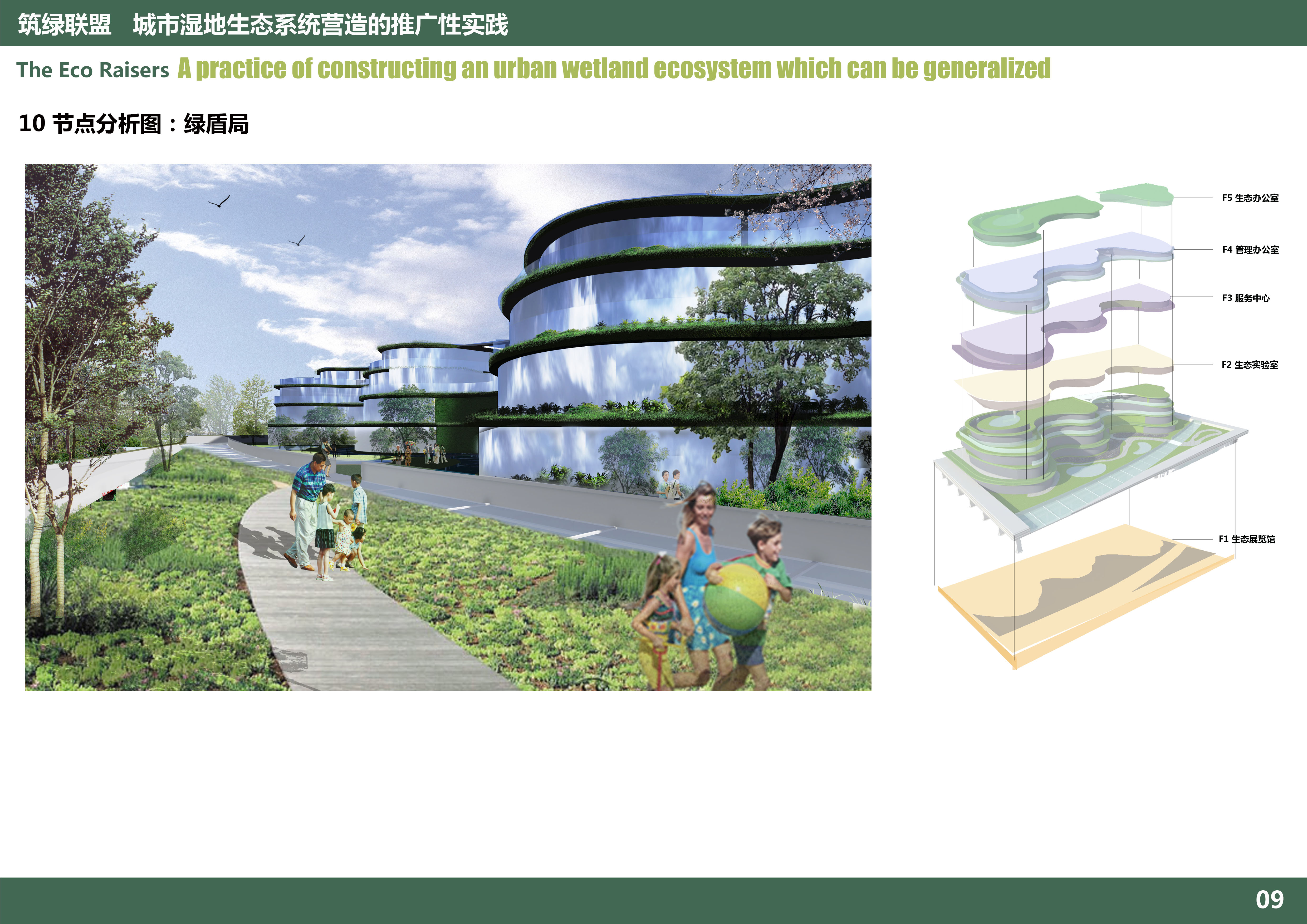 筑绿联盟　城市湿地生态系统营造的推广性实践

The Eco Raisers A practice of constructing an urban wetland ecosystem which can be generalized

10 节点分析图：绿盾局

F5 生态办公室

F4 管理办公室

F3 服务中心

F2 生态实验室

F1 生态展览馆

09